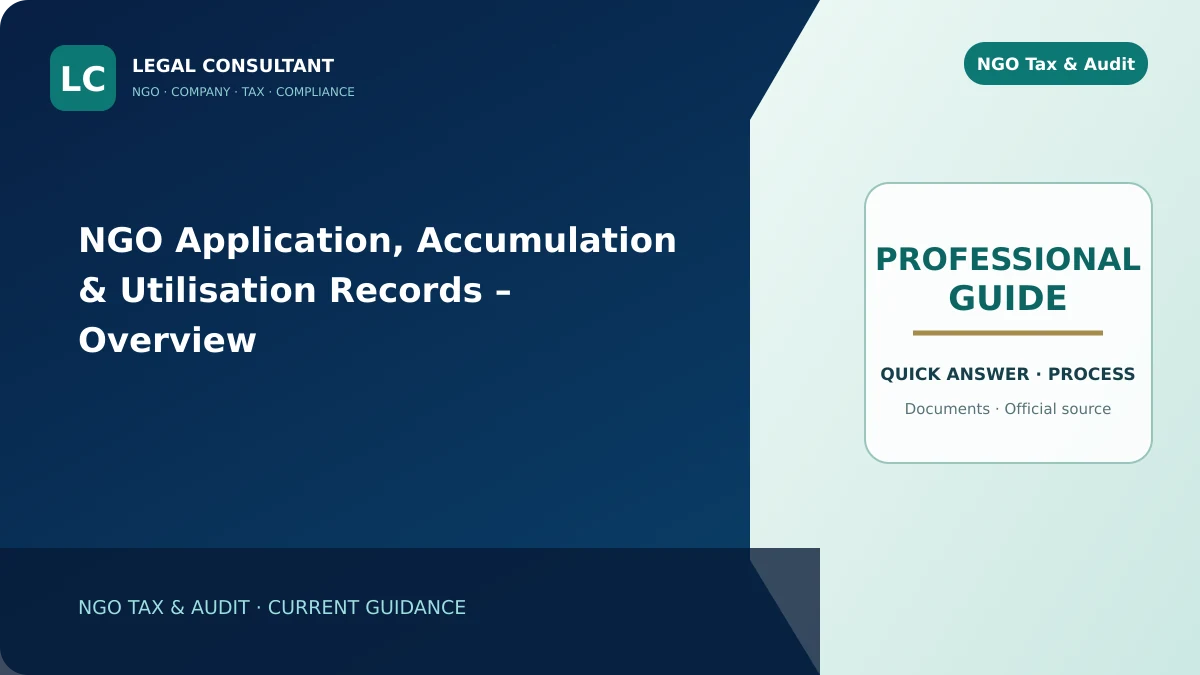 LC

LEGAL CONSULTANT
NGO · COMPANY · TAX · COMPLIANCE

NGO Tax & Audit

NGO Application, Accumulation & Utilisation Records – Overview

PROFESSIONAL GUIDE

QUICK ANSWER · PROCESS

Documents · Official source

NGO TAX & AUDIT · CURRENT GUIDANCE